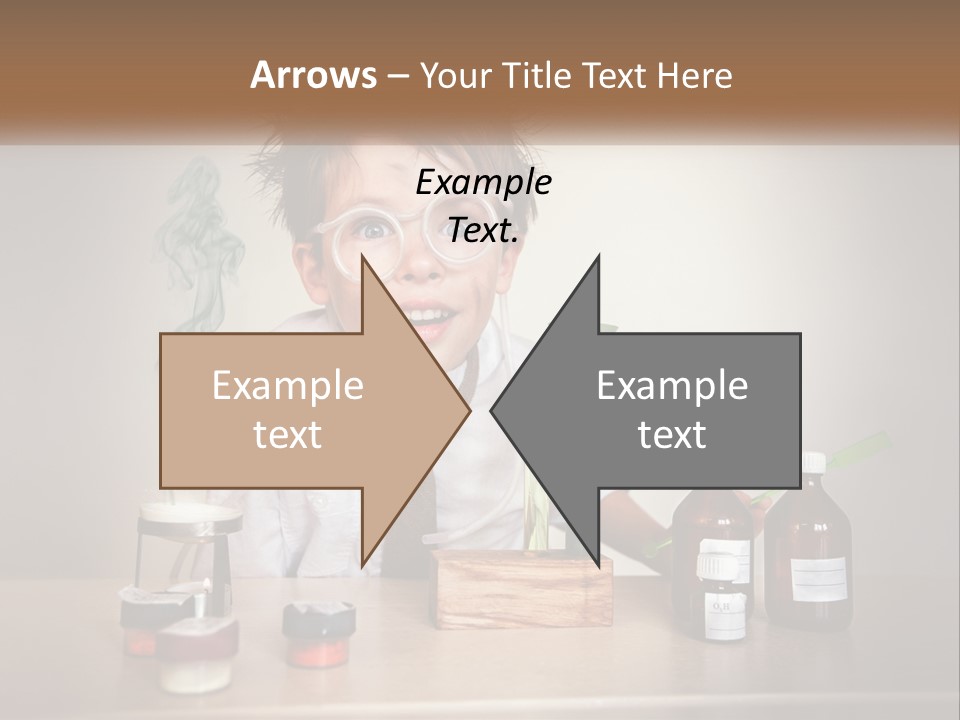 Arrows – Your Title Text Here

Example Text.

Example text

Example text